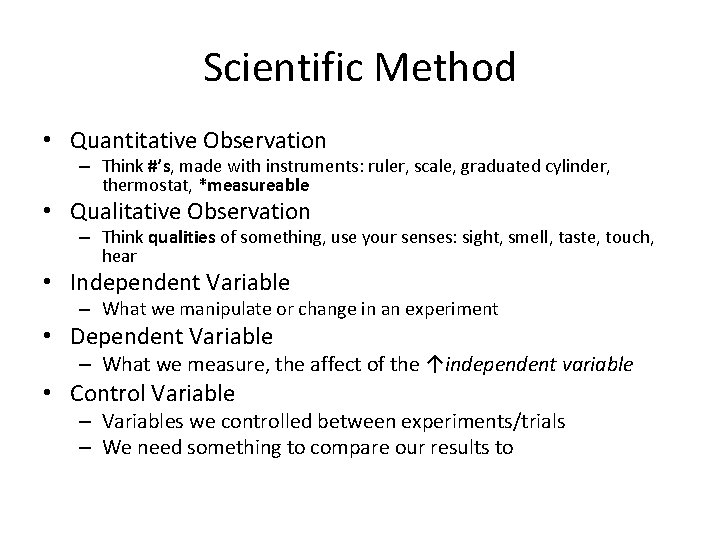 Scientific Method

• Quantitative Observation
 – Think #'s, made with instruments: ruler, scale, graduated cylinder, thermostat, *measureable
• Qualitative Observation
 – Think qualities of something, use your senses: sight, smell, taste, touch, hear
• Independent Variable
 – What we manipulate or change in an experiment
• Dependent Variable
 – What we measure, the affect of the ↑independent variable
• Control Variable
 – Variables we controlled between experiments/trials
 – We need something to compare our results to